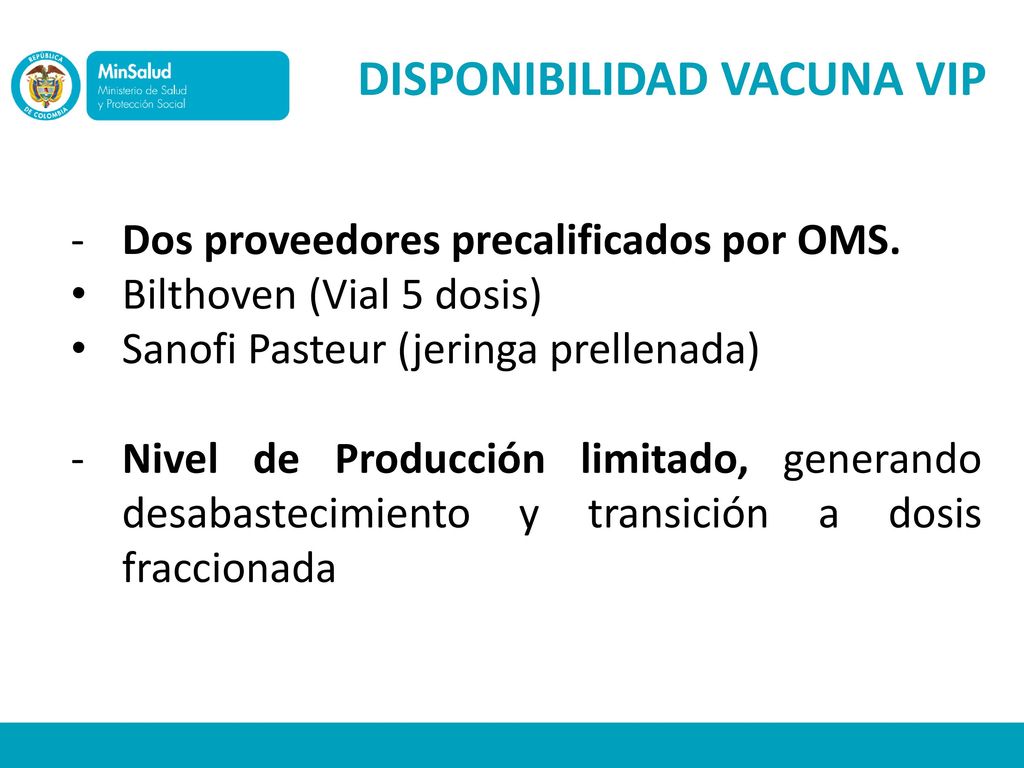 REPÚBLICA DE COLOMBIA

MinSalud
Ministerio de Salud y Protección Social

DISPONIBILIDAD VACUNA VIP

- Dos proveedores precalificados por OMS.
• Bilthoven (Vial 5 dosis)
• Sanofi Pasteur (jeringa prellenada)

- Nivel de Producción limitado, generando desabastecimiento y transición a dosis fraccionada